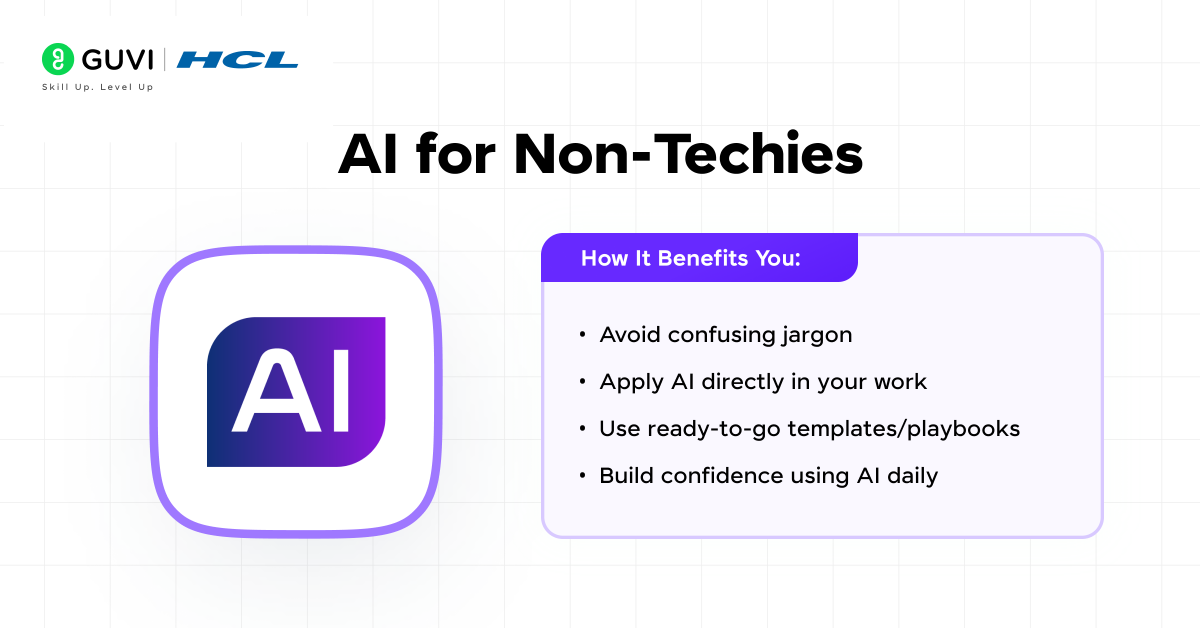 GUVI | HCL
Skill Up. Level Up

AI for Non-Techies

AI

How It Benefits You:

• Avoid confusing jargon
• Apply AI directly in your work
• Use ready-to-go templates/playbooks
• Build confidence using AI daily